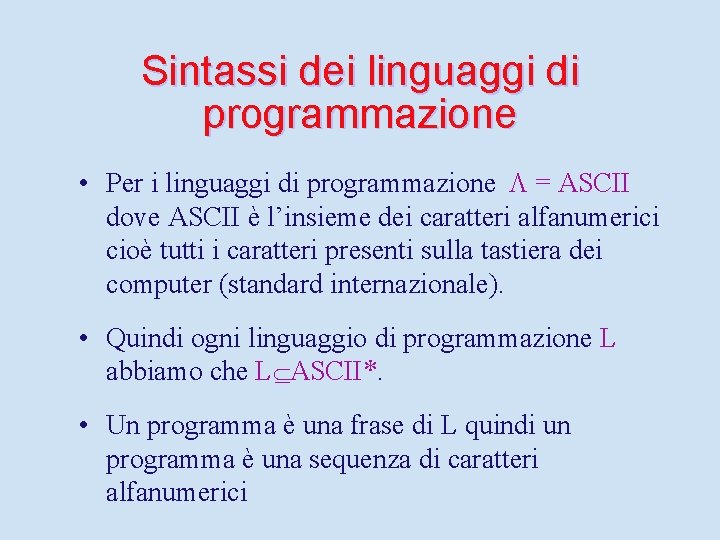 Sintassi dei linguaggi di programmazione

• Per i linguaggi di programmazione $\Lambda$ = ASCII dove ASCII è l'insieme dei caratteri alfanumerici cioè tutti i caratteri presenti sulla tastiera dei computer (standard internazionale).

• Quindi ogni linguaggio di programmazione L abbiamo che $L \subseteq ASCII^*$.

• Un programma è una frase di L quindi un programma è una sequenza di caratteri alfanumerici